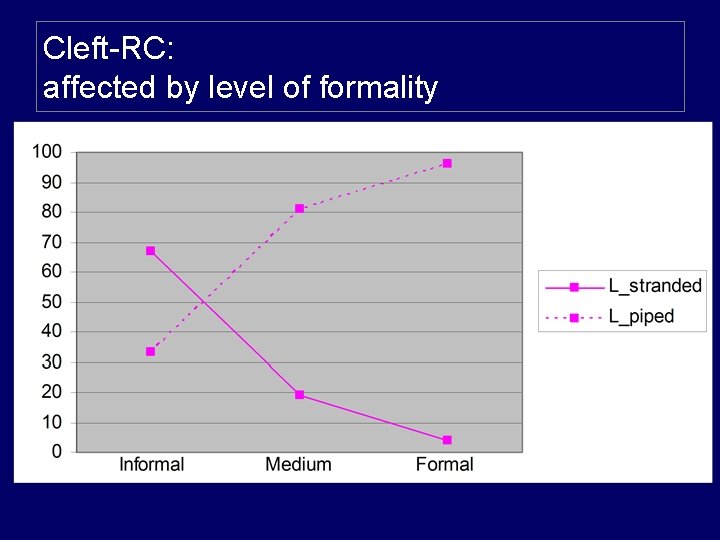 Cleft-RC:
affected by level of formality

100
90
80
70
60
50
40
30
20
10
0

Informal
Medium
Formal

L_stranded
L_piped